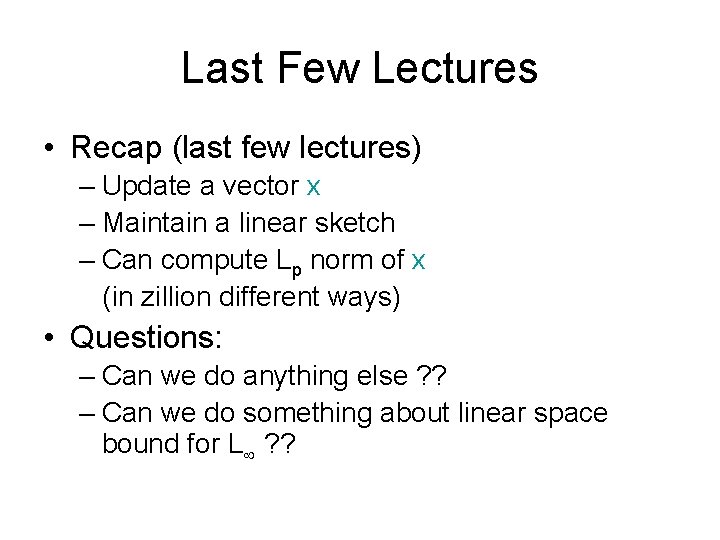 Last Few Lectures

• Recap (last few lectures)
– Update a vector x
– Maintain a linear sketch
– Can compute $L_p$ norm of x (in zillion different ways)

• Questions:
– Can we do anything else ??
– Can we do something about linear space bound for $L_\infty$ ??